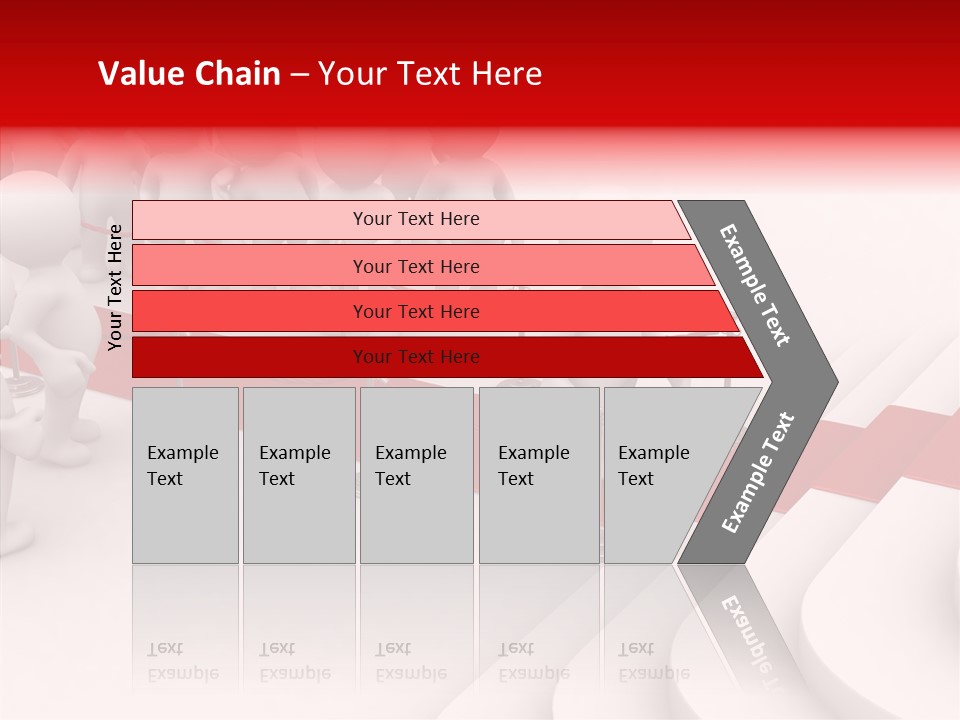 Value Chain – Your Text Here

Your Text Here

Your Text Here

Your Text Here

Your Text Here

Your Text Here

Example Text

Example Text

Example Text

Example Text

Example Text

Example Text

Example Text